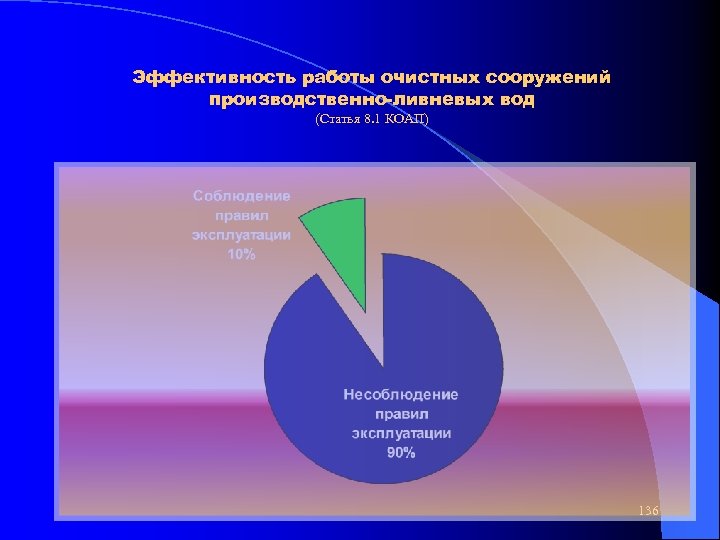 Эффективность работы очистных сооружений производственно-ливневых вод
(Статья 8.1 КОАП)

Соблюдение правил эксплуатации 10%

Несоблюдение правил эксплуатации 90%

136